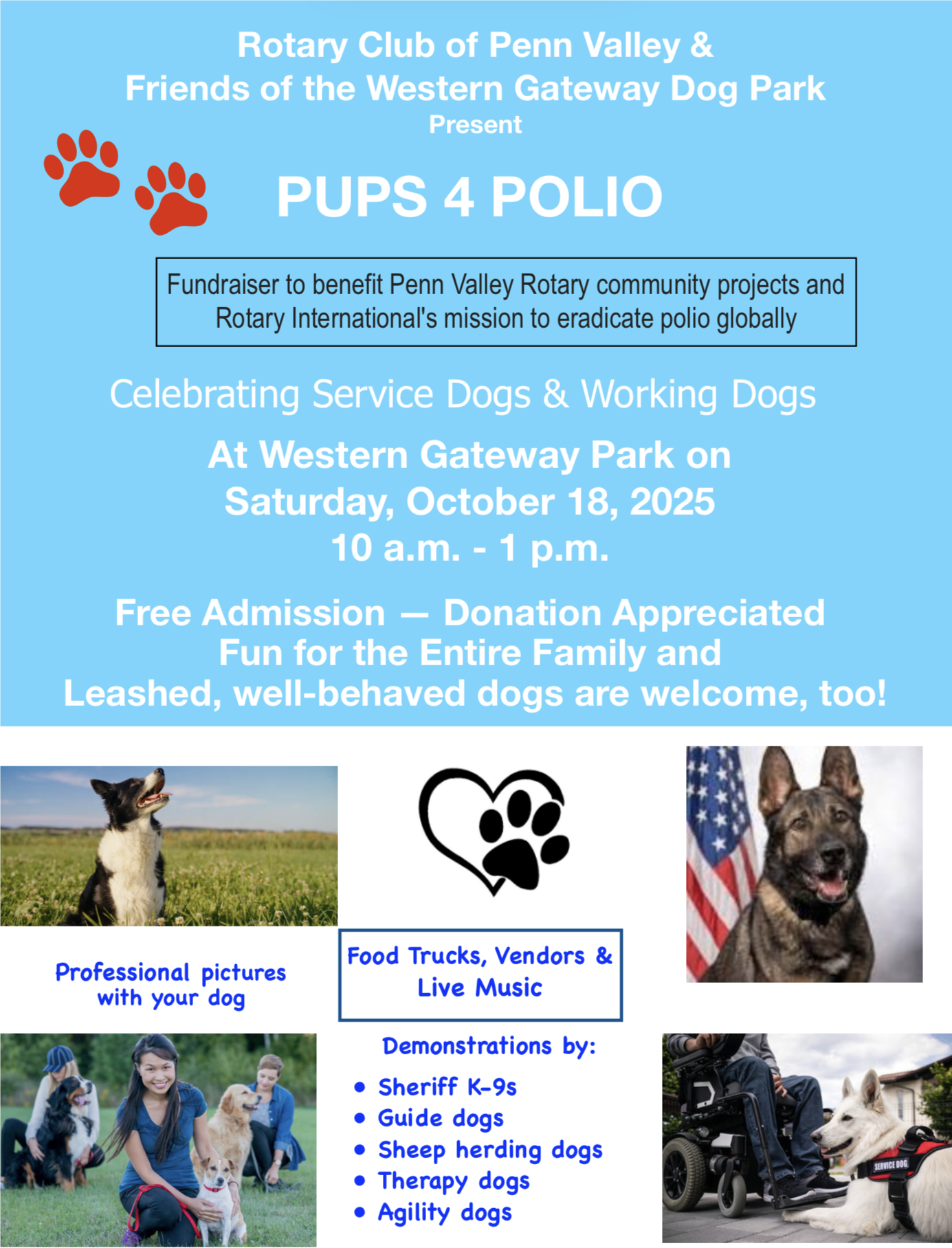 Rotary Club of Penn Valley &
Friends of the Western Gateway Dog Park
Present

PUPS 4 POLIO

Fundraiser to benefit Penn Valley Rotary community projects and Rotary International's mission to eradicate polio globally

Celebrating Service Dogs & Working Dogs

At Western Gateway Park on
Saturday, October 18, 2025
10 a.m. - 1 p.m.

Free Admission — Donation Appreciated
Fun for the Entire Family and
Leashed, well-behaved dogs are welcome, too!

Professional pictures with your dog

Food Trucks, Vendors & Live Music

Demonstrations by:
• Sheriff K-9s
• Guide dogs
• Sheep herding dogs
• Therapy dogs
• Agility dogs

SERVICE DOG